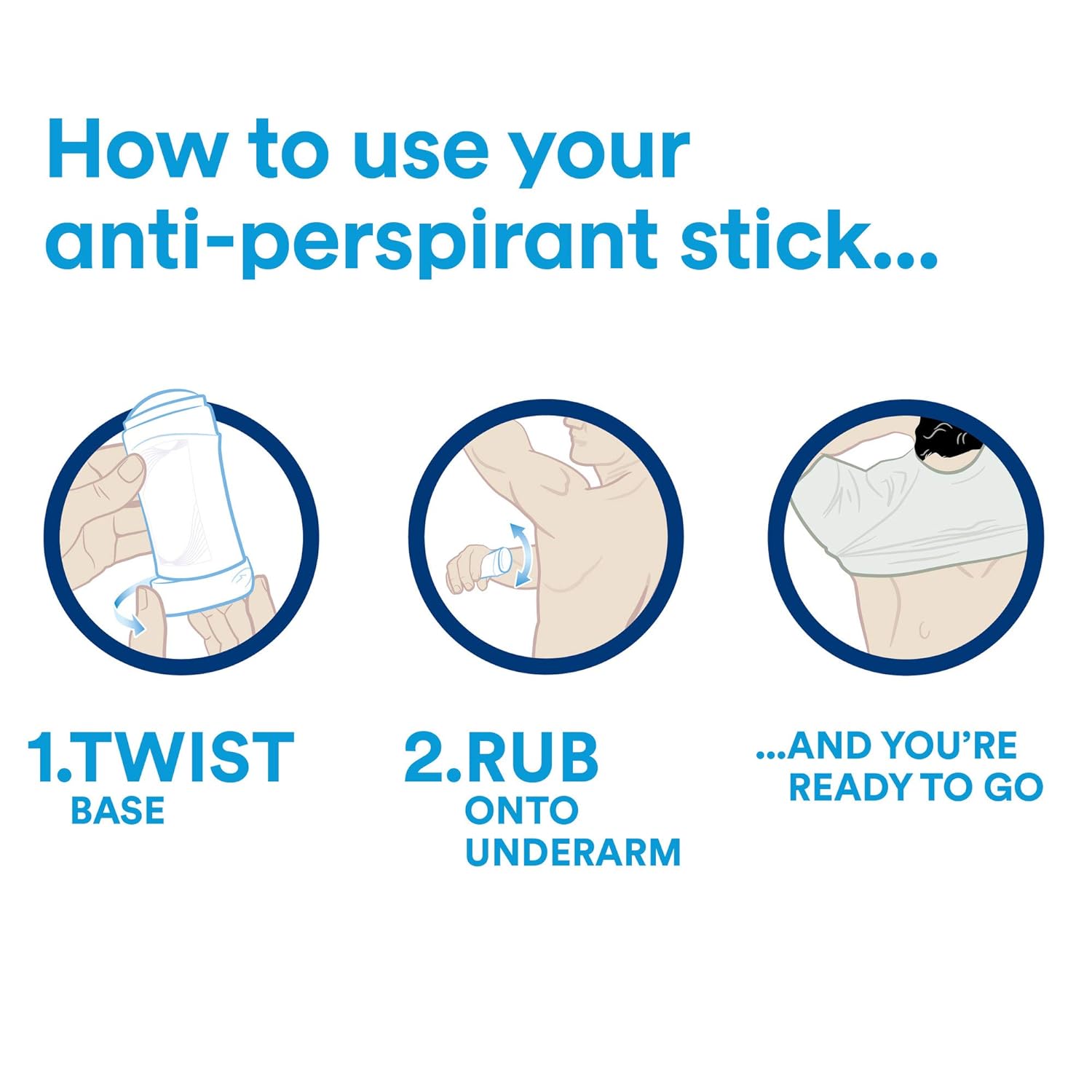 How to use your anti-perspirant stick...

1.TWIST
BASE

2.RUB
ONTO
UNDERARM

...AND YOU'RE
READY TO GO